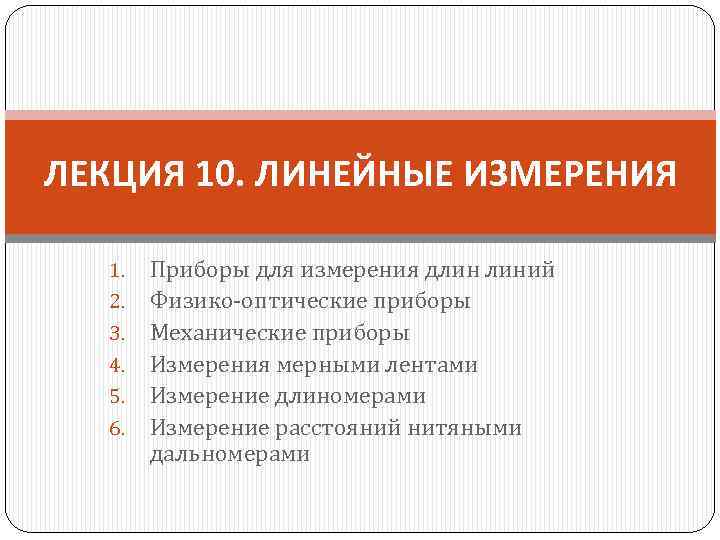 ЛЕКЦИЯ 10. ЛИНЕЙНЫЕ ИЗМЕРЕНИЯ

1. Приборы для измерения длин линий
2. Физико-оптические приборы
3. Механические приборы
4. Измерения мерными лентами
5. Измерение длиномерами
6. Измерение расстояний нитяными дальномерами